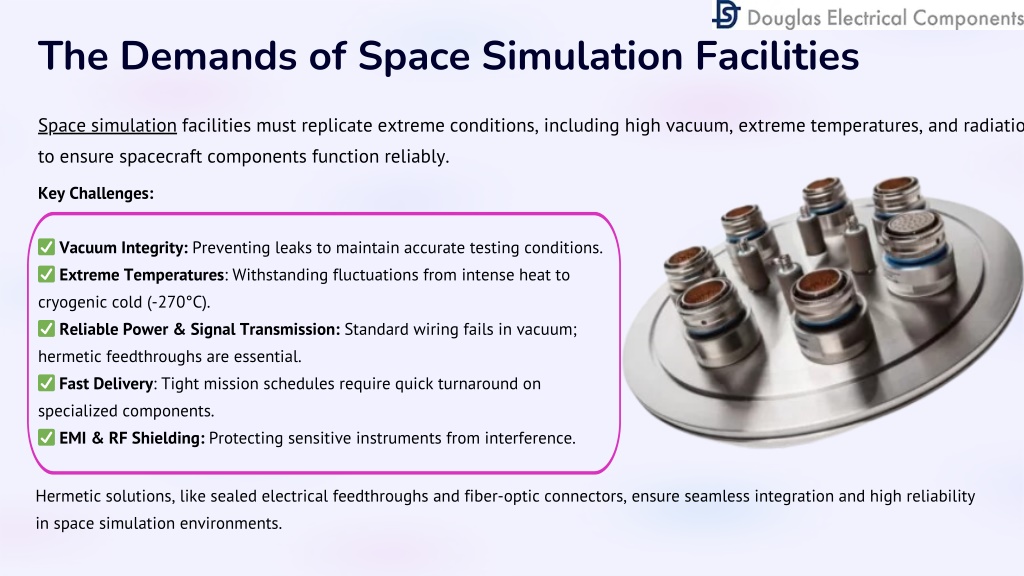 Douglas Electrical Components

The Demands of Space Simulation Facilities

Space simulation facilities must replicate extreme conditions, including high vacuum, extreme temperatures, and radiatio to ensure spacecraft components function reliably.

Key Challenges:

✅ Vacuum Integrity: Preventing leaks to maintain accurate testing conditions.
✅ Extreme Temperatures: Withstanding fluctuations from intense heat to cryogenic cold (-270°C).
✅ Reliable Power & Signal Transmission: Standard wiring fails in vacuum; hermetic feedthroughs are essential.
✅ Fast Delivery: Tight mission schedules require quick turnaround on specialized components.
✅ EMI & RF Shielding: Protecting sensitive instruments from interference.

Hermetic solutions, like sealed electrical feedthroughs and fiber-optic connectors, ensure seamless integration and high reliability in space simulation environments.